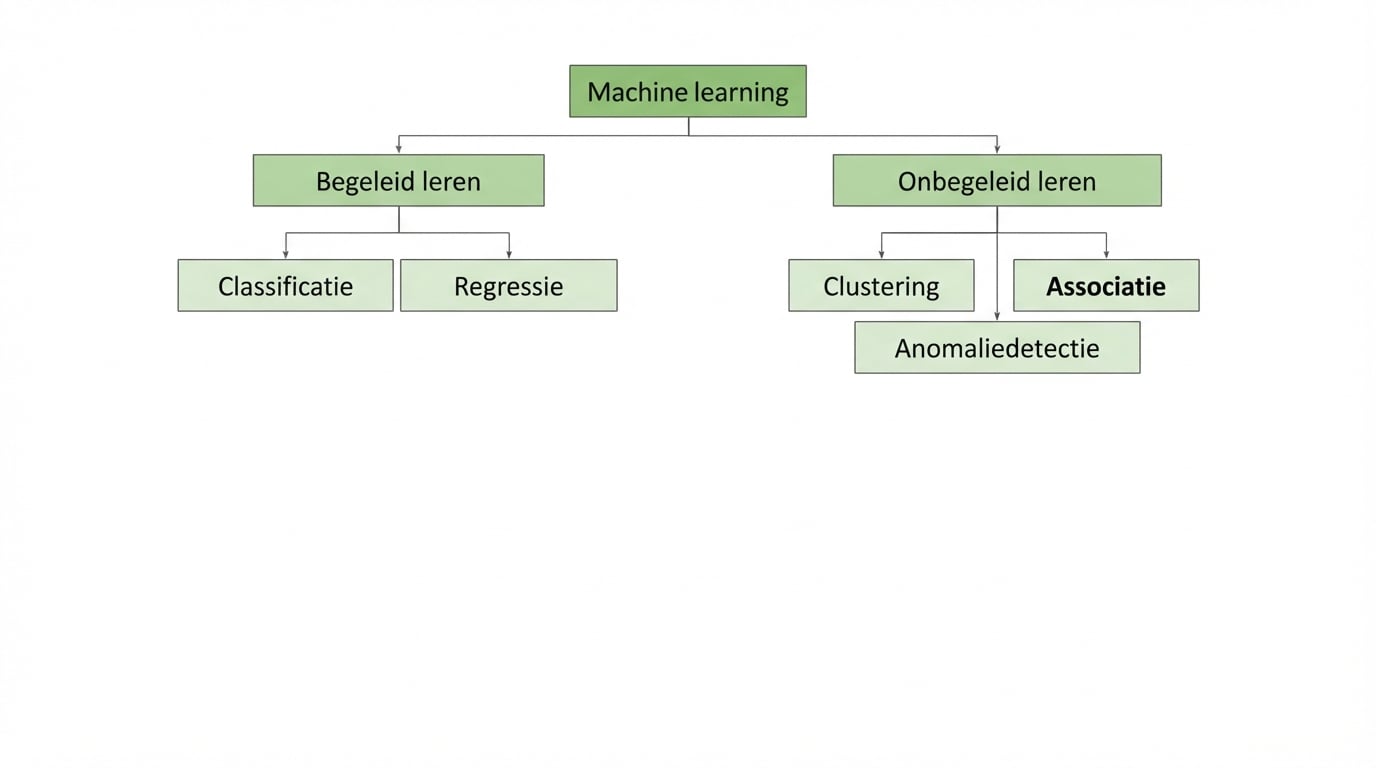 Machine learning

Begeleid leren

Onbegeleid leren

Classificatie

Regressie

Clustering

Associatie

Anomaliedetectie